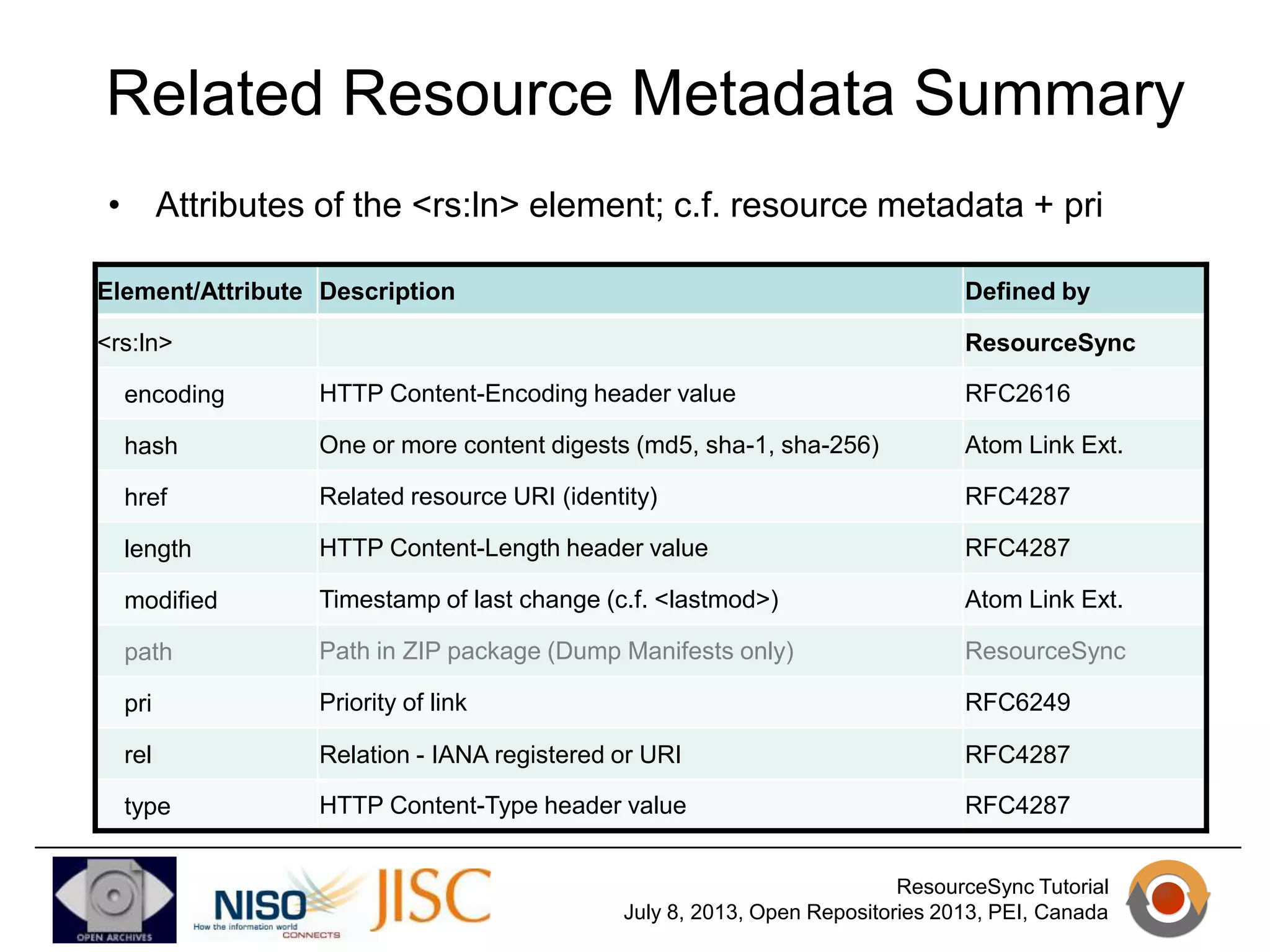 Related Resource Metadata Summary

• Attributes of the <rs:ln> element; c.f. resource metadata + pri

| Element/Attribute | Description | Defined by |
|---|---|---|
| <rs:ln> | | ResourceSync |
| encoding | HTTP Content-Encoding header value | RFC2616 |
| hash | One or more content digests (md5, sha-1, sha-256) | Atom Link Ext. |
| href | Related resource URI (identity) | RFC4287 |
| length | HTTP Content-Length header value | RFC4287 |
| modified | Timestamp of last change (c.f. <lastmod>) | Atom Link Ext. |
| path | Path in ZIP package (Dump Manifests only) | ResourceSync |
| pri | Priority of link | RFC6249 |
| rel | Relation - IANA registered or URI | RFC4287 |
| type | HTTP Content-Type header value | RFC4287 |

OPEN ARCHIVES

NISO How the information world CONNECTS

JISC

ResourceSync Tutorial
July 8, 2013, Open Repositories 2013, PEI, Canada